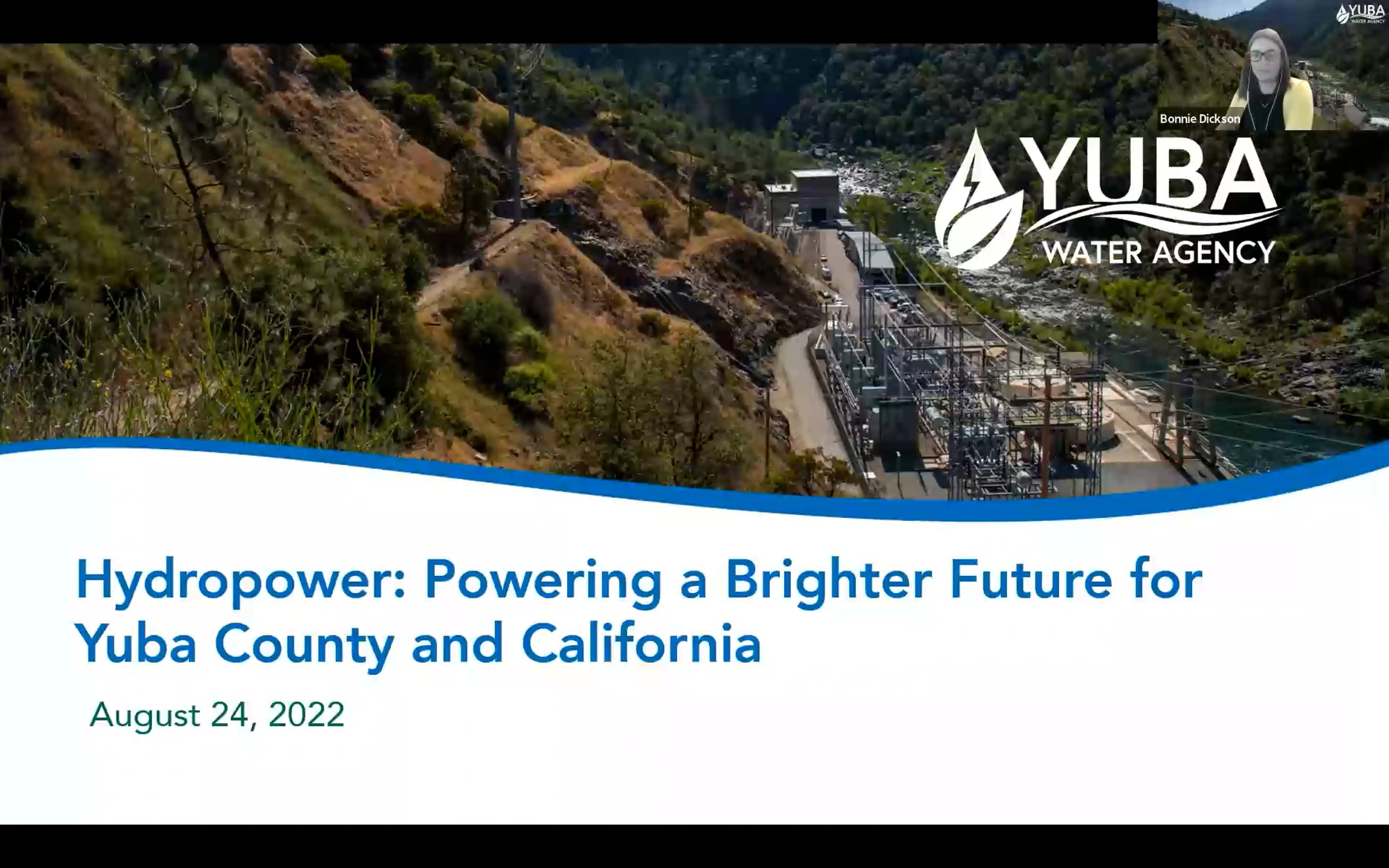 YUBA
WATER AGENCY

Bonnie Dickson

YUBA
WATER AGENCY

Hydropower: Powering a Brighter Future for Yuba County and California

August 24, 2022